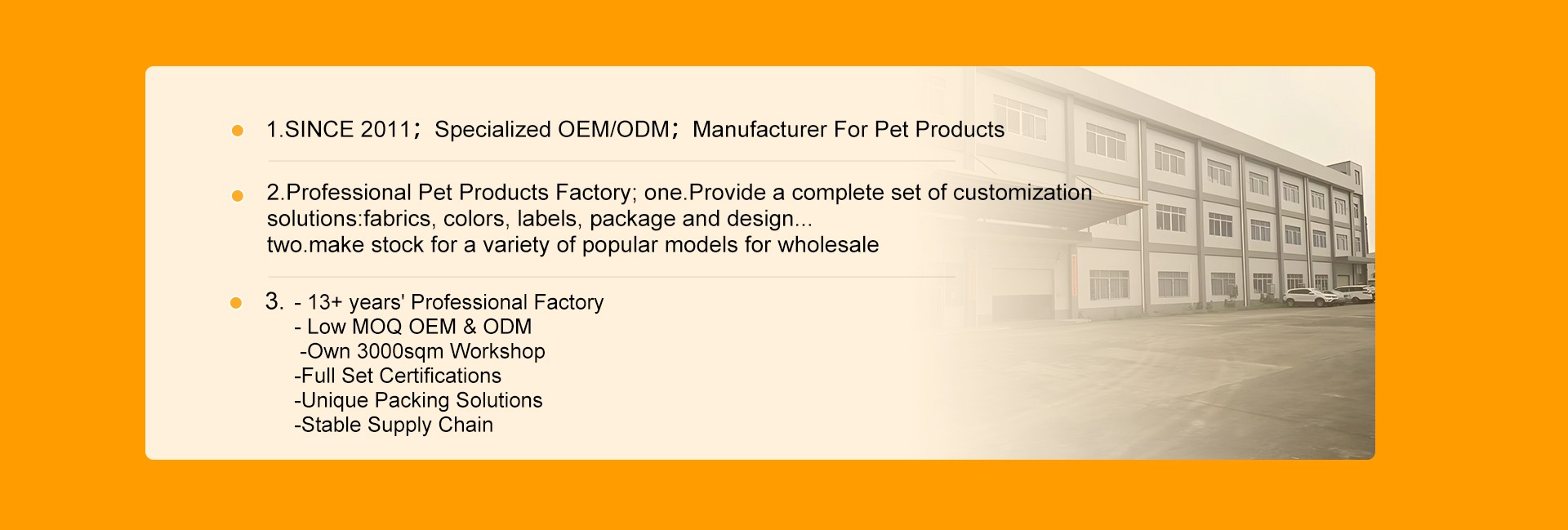 1.SINCE 2011；Specialized OEM/ODM；Manufacturer For Pet Products

2.Professional Pet Products Factory; one.Provide a complete set of customization solutions:fabrics, colors, labels, package and design...
two.make stock for a variety of popular models for wholesale

3. - 13+ years' Professional Factory
- Low MOQ OEM & ODM
-Own 3000sqm Workshop
-Full Set Certifications
-Unique Packing Solutions
-Stable Supply Chain